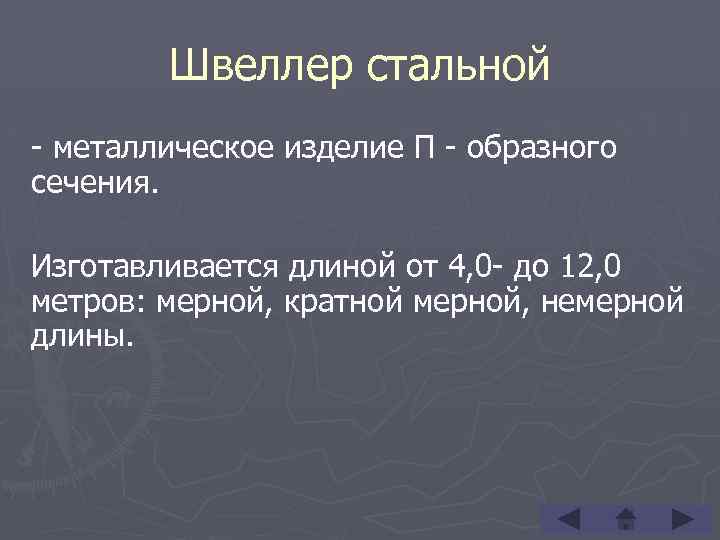 Швеллер стальной

- металлическое изделие П - образного сечения.

Изготавливается длиной от 4,0- до 12,0 метров: мерной, кратной мерной, немерной длины.